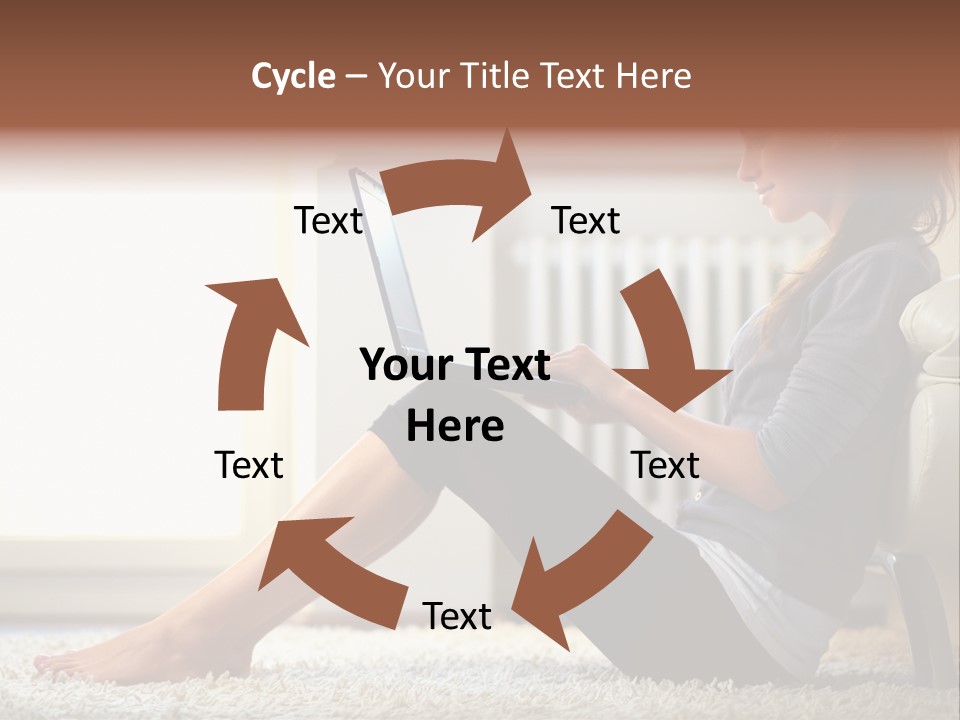 Cycle – Your Title Text Here

Text

Text

Your Text Here

Text

Text

Text